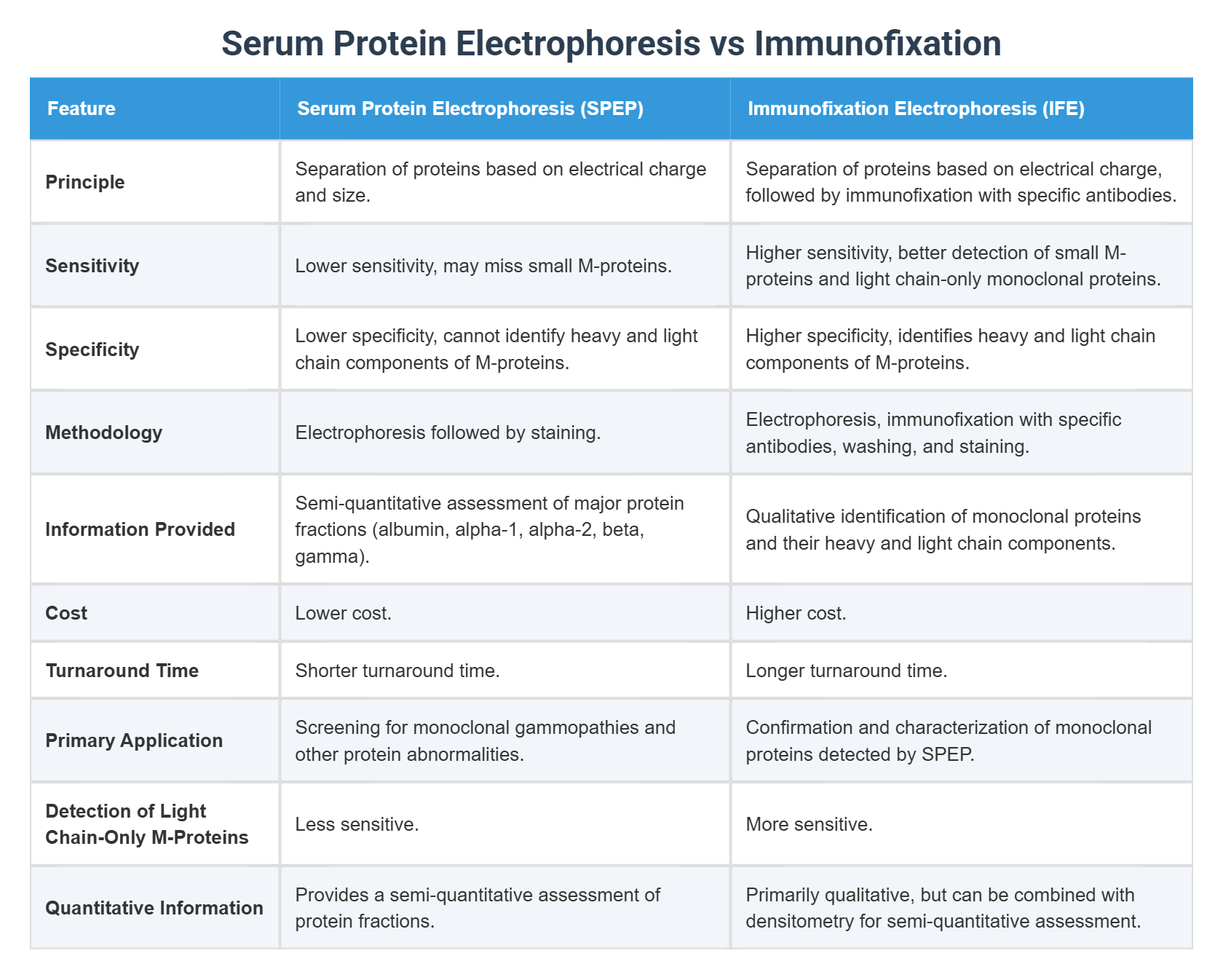 Serum Protein Electrophoresis vs Immunofixation

| Feature | Serum Protein Electrophoresis (SPEP) | Immunofixation Electrophoresis (IFE) |
|---|---|---|
| Principle | Separation of proteins based on electrical charge and size. | Separation of proteins based on electrical charge, followed by immunofixation with specific antibodies. |
| Sensitivity | Lower sensitivity, may miss small M-proteins. | Higher sensitivity, better detection of small M-proteins and light chain-only monoclonal proteins. |
| Specificity | Lower specificity, cannot identify heavy and light chain components of M-proteins. | Higher specificity, identifies heavy and light chain components of M-proteins. |
| Methodology | Electrophoresis followed by staining. | Electrophoresis, immunofixation with specific antibodies, washing, and staining. |
| Information Provided | Semi-quantitative assessment of major protein fractions (albumin, alpha-1, alpha-2, beta, gamma). | Qualitative identification of monoclonal proteins and their heavy and light chain components. |
| Cost | Lower cost. | Higher cost. |
| Turnaround Time | Shorter turnaround time. | Longer turnaround time. |
| Primary Application | Screening for monoclonal gammopathies and other protein abnormalities. | Confirmation and characterization of monoclonal proteins detected by SPEP. |
| Detection of Light Chain-Only M-Proteins | Less sensitive. | More sensitive. |
| Quantitative Information | Provides a semi-quantitative assessment of protein fractions. | Primarily qualitative, but can be combined with densitometry for semi-quantitative assessment. |